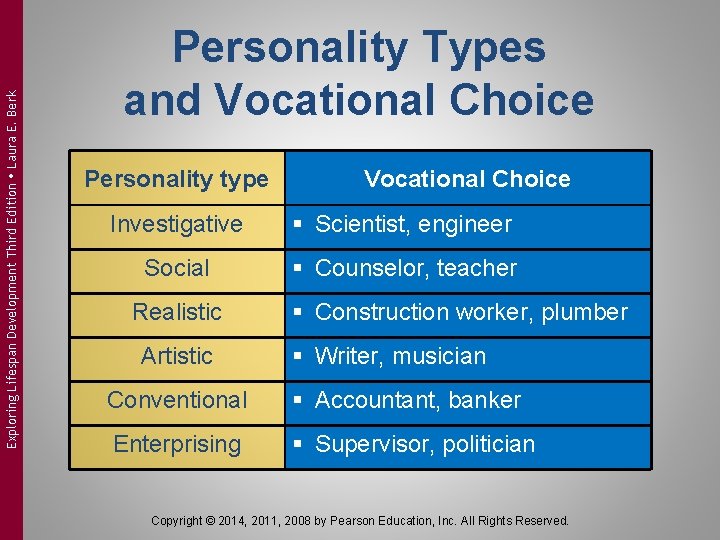 Exploring Lifespan Development Third Edition • Laura E. Berk

Personality Types and Vocational Choice

| Personality type | Vocational Choice |
|---|---|
| Investigative | ▪ Scientist, engineer |
| Social | ▪ Counselor, teacher |
| Realistic | ▪ Construction worker, plumber |
| Artistic | ▪ Writer, musician |
| Conventional | ▪ Accountant, banker |
| Enterprising | ▪ Supervisor, politician |

Copyright © 2014, 2011, 2008 by Pearson Education, Inc. All Rights Reserved.